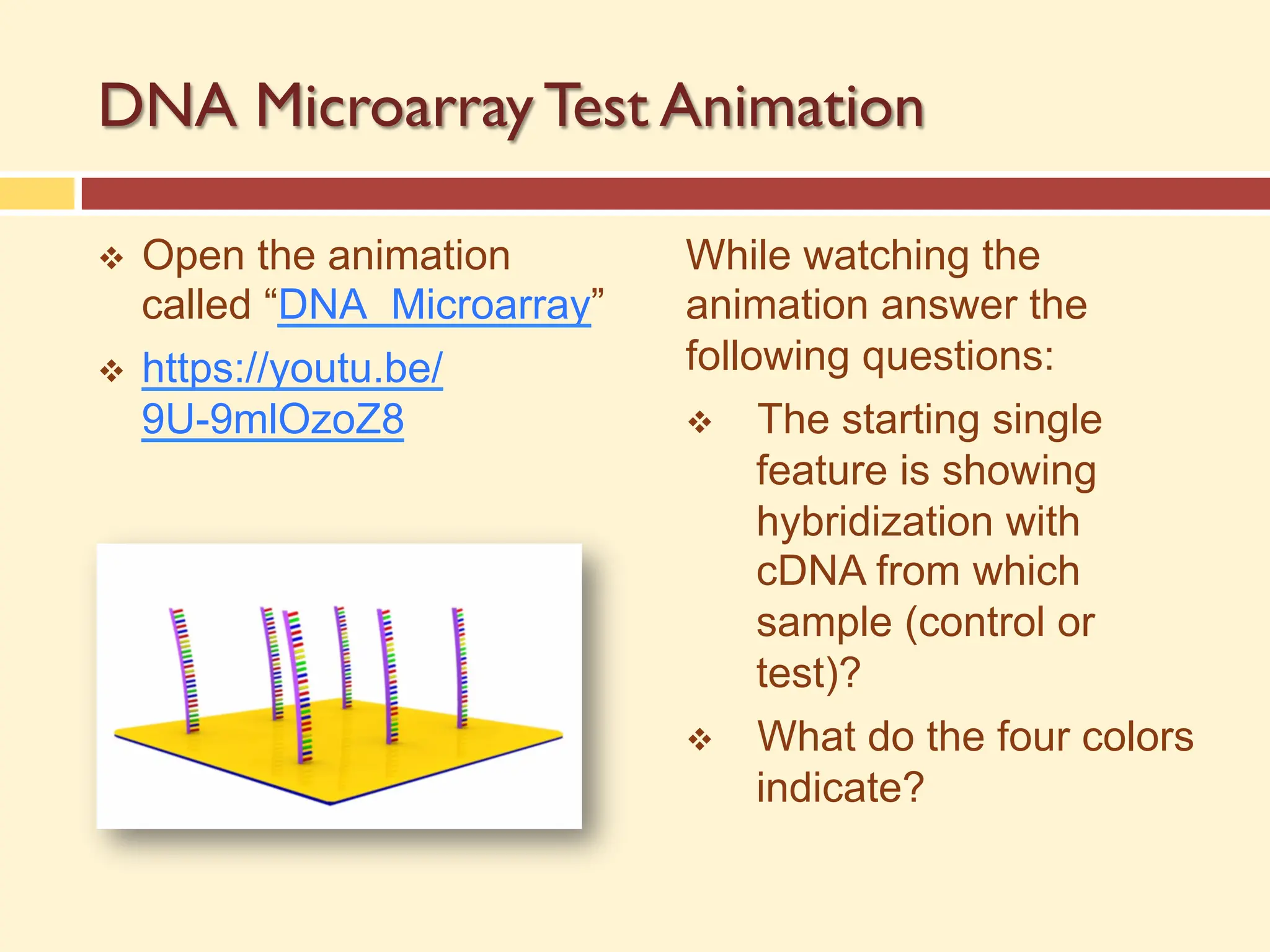 DNA Microarray Test Animation

❖ Open the animation called “DNA_Microarray”

❖ https://youtu.be/9U-9mlOzoZ8

While watching the animation answer the following questions:

❖ The starting single feature is showing hybridization with cDNA from which sample (control or test)?

❖ What do the four colors indicate?